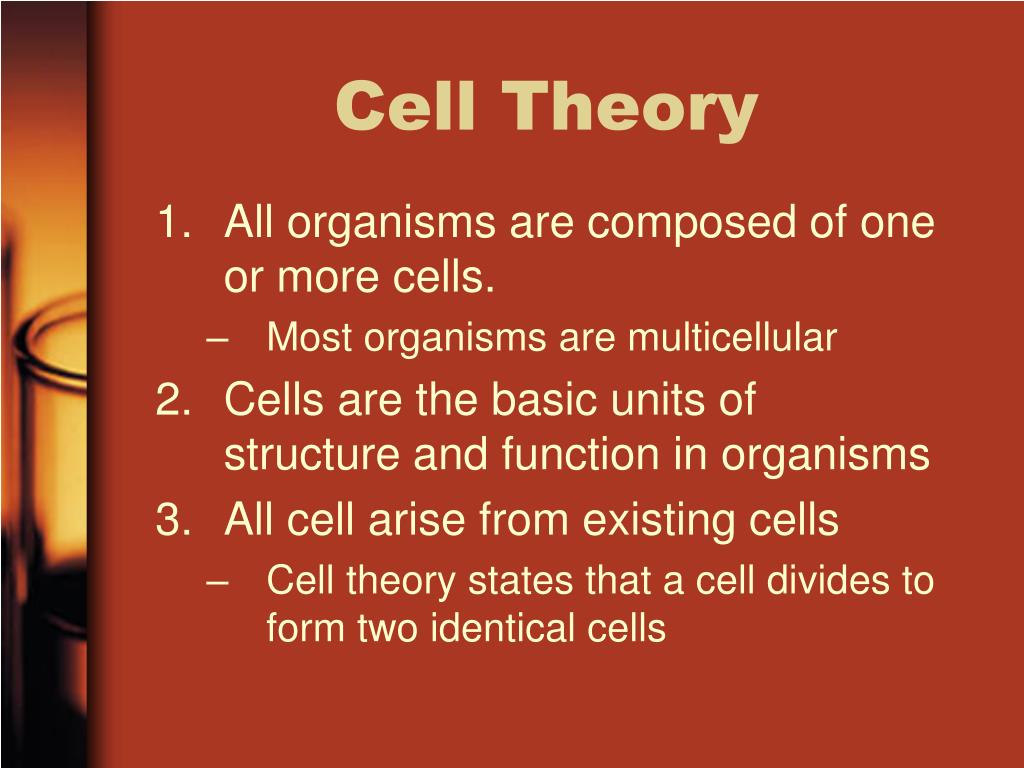 Cell Theory

1. All organisms are composed of one or more cells.
– Most organisms are multicellular
2. Cells are the basic units of structure and function in organisms
3. All cell arise from existing cells
– Cell theory states that a cell divides to form two identical cells